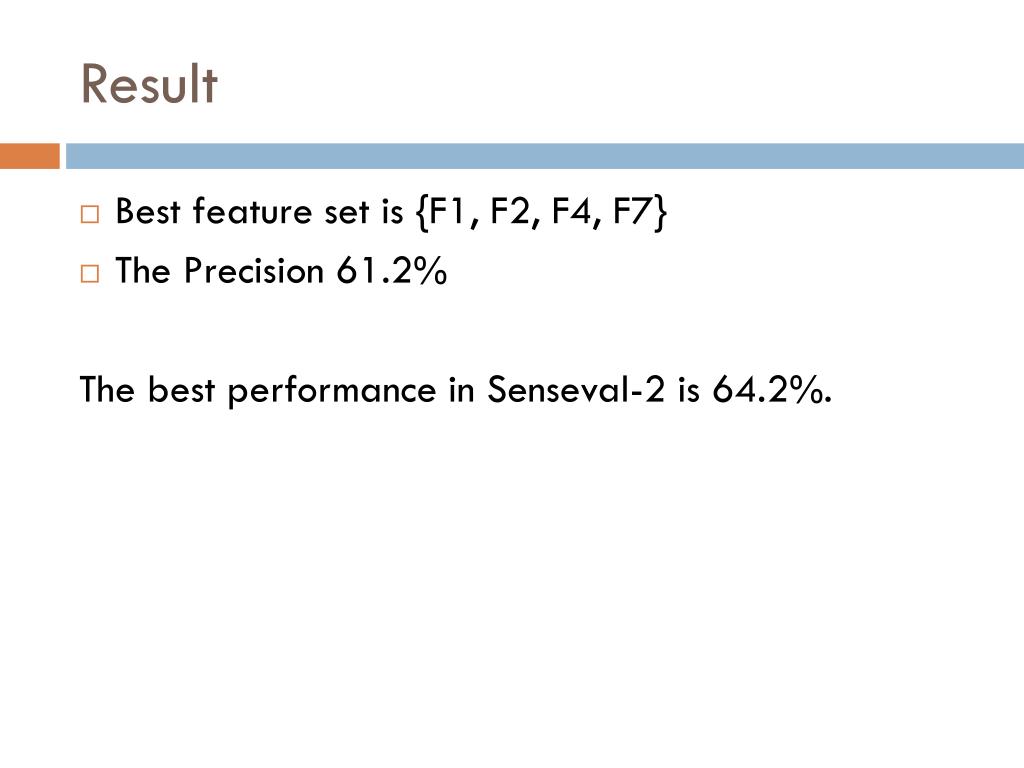 Result

□ Best feature set is {F1, F2, F4, F7}
□ The Precision 61.2%

The best performance in Senseval-2 is 64.2%.